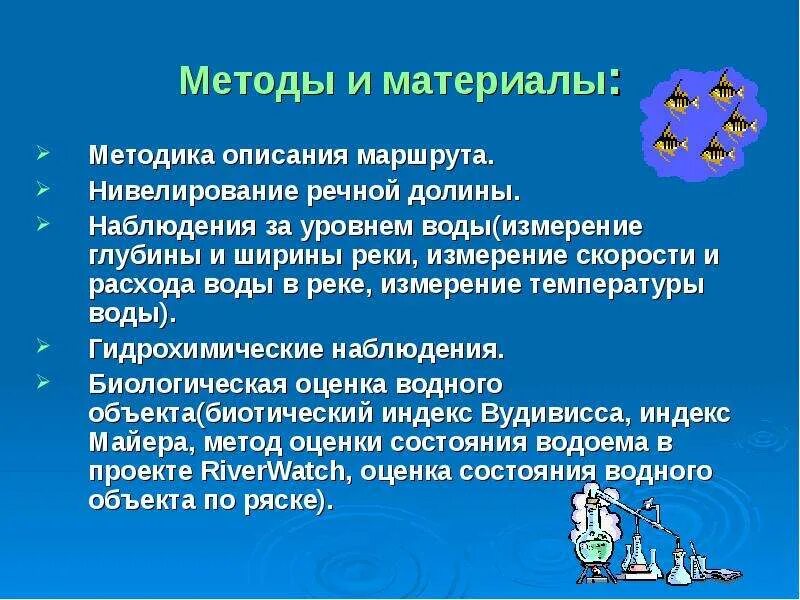 Методы и материалы:

➢ Методика описания маршрута.
➢ Нивелирование речной долины.
➢ Наблюдения за уровнем воды(измерение глубины и ширины реки, измерение скорости и расхода воды в реке, измерение температуры воды).
➢ Гидрохимические наблюдения.
➢ Биологическая оценка водного объекта(биотический индекс Вудивисса, индекс Майера, метод оценки состояния водоема в проекте RiverWatch, оценка состояния водного объекта по ряске).